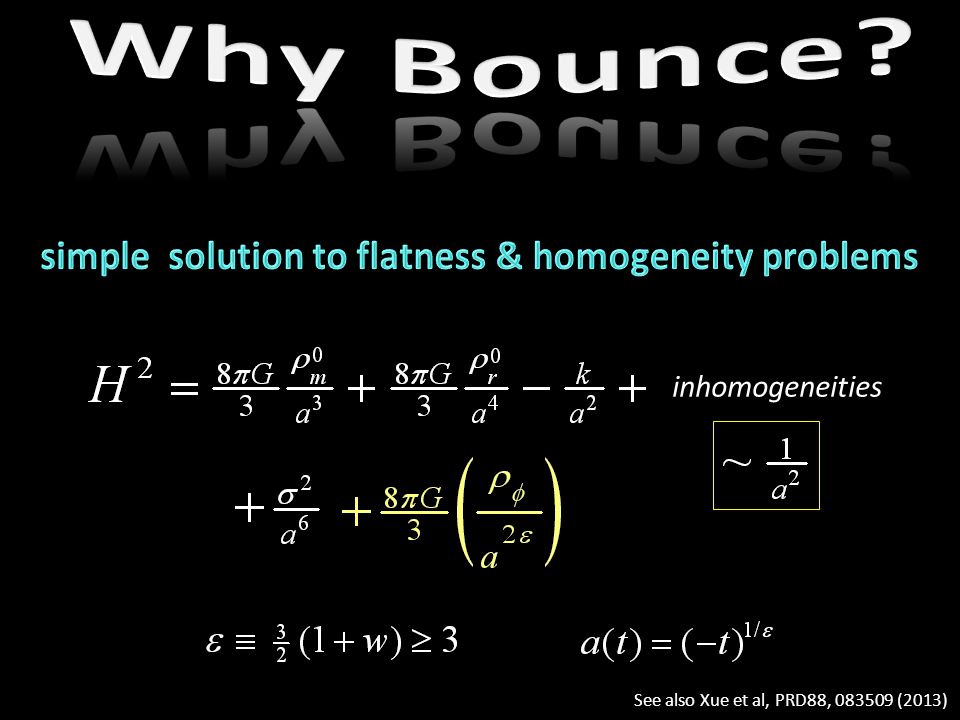 Why Bounce?

simple solution to flatness & homogeneity problems

$H^2 = \frac{8\pi G}{3}\frac{\rho_m^0}{a^3} + \frac{8\pi G}{3}\frac{\rho_r^0}{a^4} - \frac{k}{a^2} +$ inhomogeneities

$\sim \frac{1}{a^2}$

$+ \frac{\sigma^2}{a^6} + \frac{8\pi G}{3}\left(\frac{\rho_\phi}{a^{2\varepsilon}}\right)$

$\varepsilon \equiv \frac{3}{2}(1+w) \geq 3$

$a(t) = (-t)^{1/\varepsilon}$

See also Xue et al, PRD88, 083509 (2013)